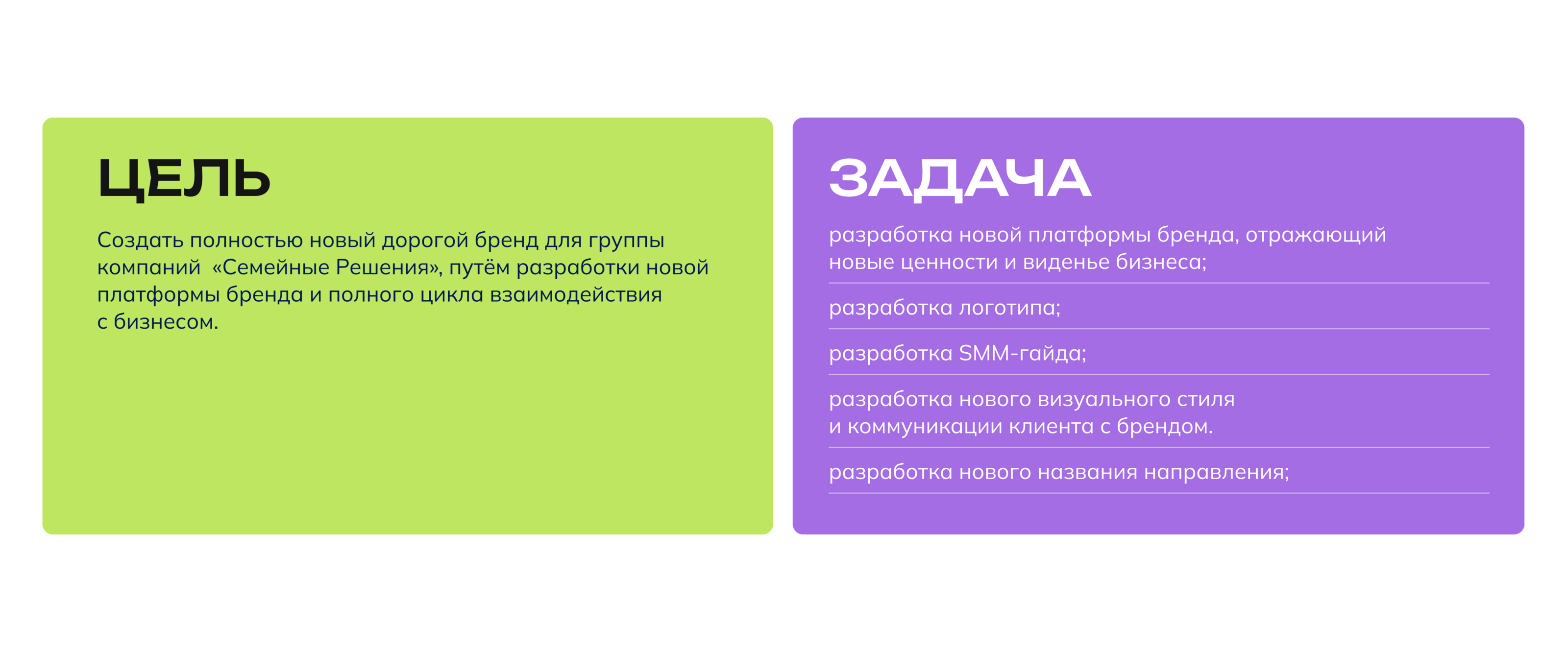 ЦЕЛЬ

Создать полностью новый дорогой бренд для группы компаний «Семейные Решения», путём разработки новой платформы бренда и полного цикла взаимодействия с бизнесом.

ЗАДАЧА

разработка новой платформы бренда, отражающий новые ценности и виденье бизнеса;

разработка логотипа;

разработка SMM-гайда;

разработка нового визуального стиля и коммуникации клиента с брендом.

разработка нового названия направления;